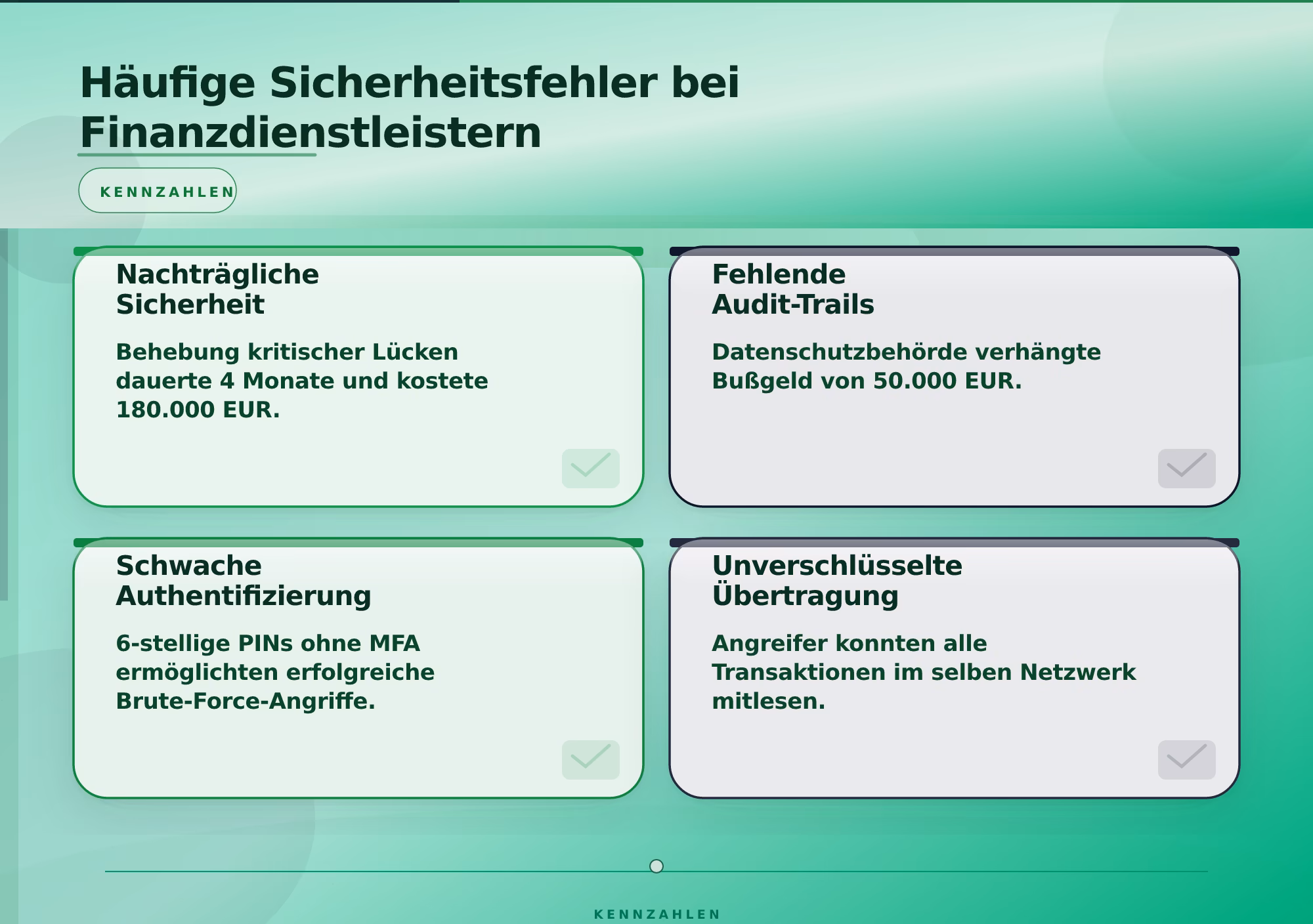 Häufige Sicherheitsfehler bei Finanzdienstleistern

KENNZAHLEN

Nachträgliche Sicherheit

Behebung kritischer Lücken dauerte 4 Monate und kostete 180.000 EUR.

Fehlende Audit-Trails

Datenschutzbehörde verhängte Bußgeld von 50.000 EUR.

Schwache Authentifizierung

6-stellige PINs ohne MFA ermöglichten erfolgreiche Brute-Force-Angriffe.

Unverschlüsselte Übertragung

Angreifer konnten alle Transaktionen im selben Netzwerk mitlesen.

KENNZAHLEN